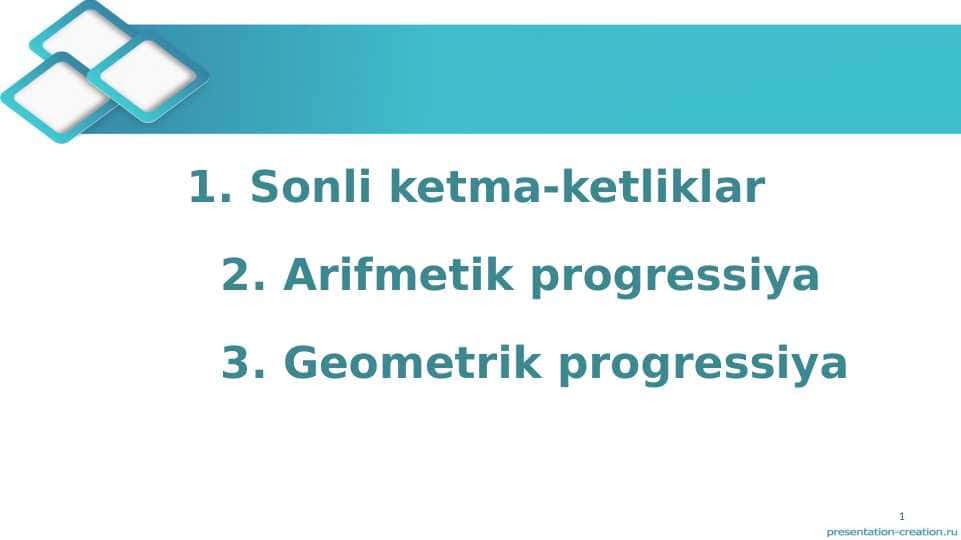 1. Sonli ketma-ketliklar

2. Arifmetik progressiya

3. Geometrik progressiya

1

presentation-creation.ru